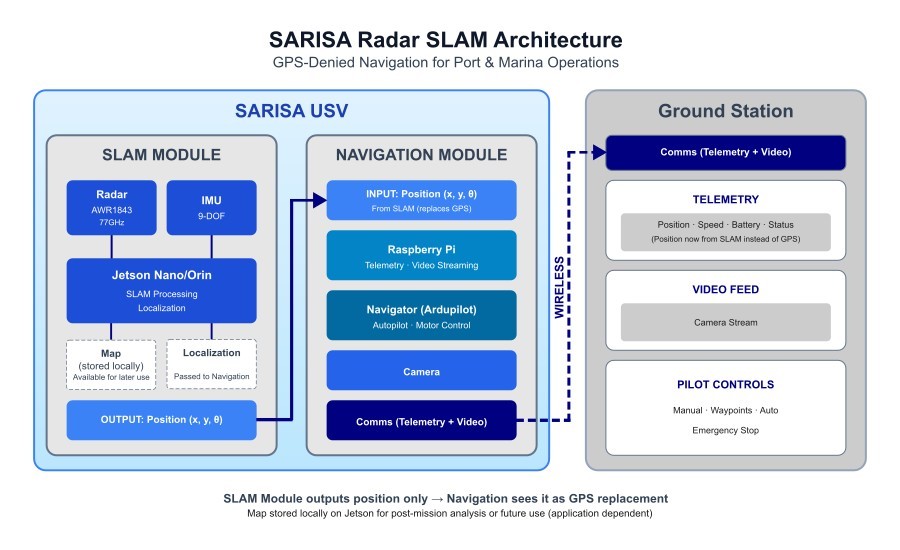 SARISA Radar SLAM Architecture
GPS-Denied Navigation for Port & Marina Operations

SARISA USV

SLAM MODULE

Radar
AWR1843
77GHz

IMU
9-DOF

Jetson Nano/Orin
SLAM Processing
Localization

Map
(stored locally)
Available for later use

Localization
Passed to Navigation

OUTPUT: Position (x, y, θ)

NAVIGATION MODULE

INPUT: Position (x, y, θ)
From SLAM (replaces GPS)

Raspberry Pi
Telemetry · Video Streaming

Navigator (Ardupilot)
Autopilot · Motor Control

Camera

Comms (Telemetry + Video)

WIRELESS

Ground Station

Comms (Telemetry + Video)

TELEMETRY
Position · Speed · Battery · Status
(Position now from SLAM instead of GPS)

VIDEO FEED
Camera Stream

PILOT CONTROLS
Manual · Waypoints · Auto
Emergency Stop

SLAM Module outputs position only → Navigation sees it as GPS replacement
Map stored locally on Jetson for post-mission analysis or future use (application dependent)